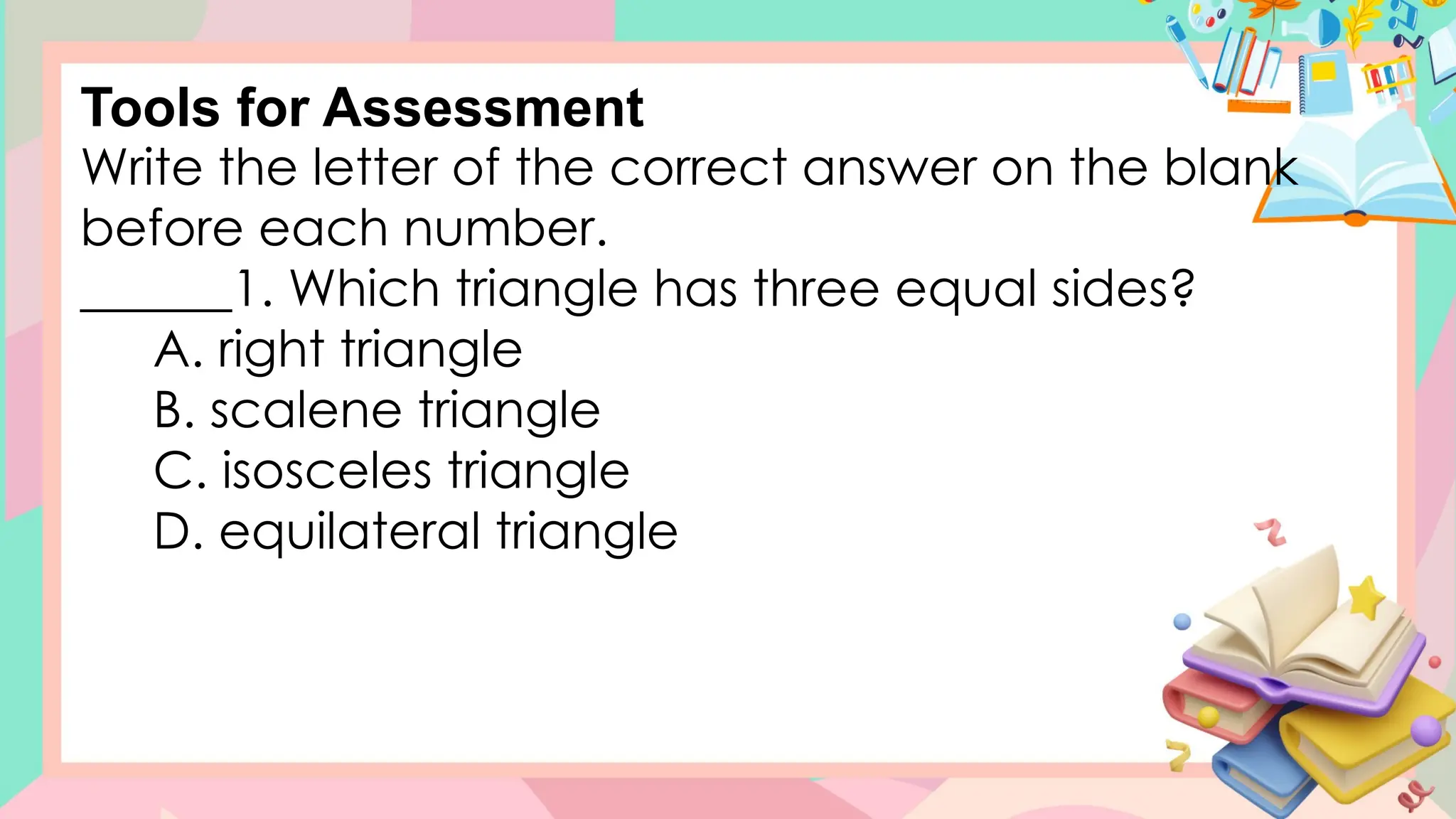 Tools for Assessment
Write the letter of the correct answer on the blank before each number.

______1. Which triangle has three equal sides?
A. right triangle
B. scalene triangle
C. isosceles triangle
D. equilateral triangle